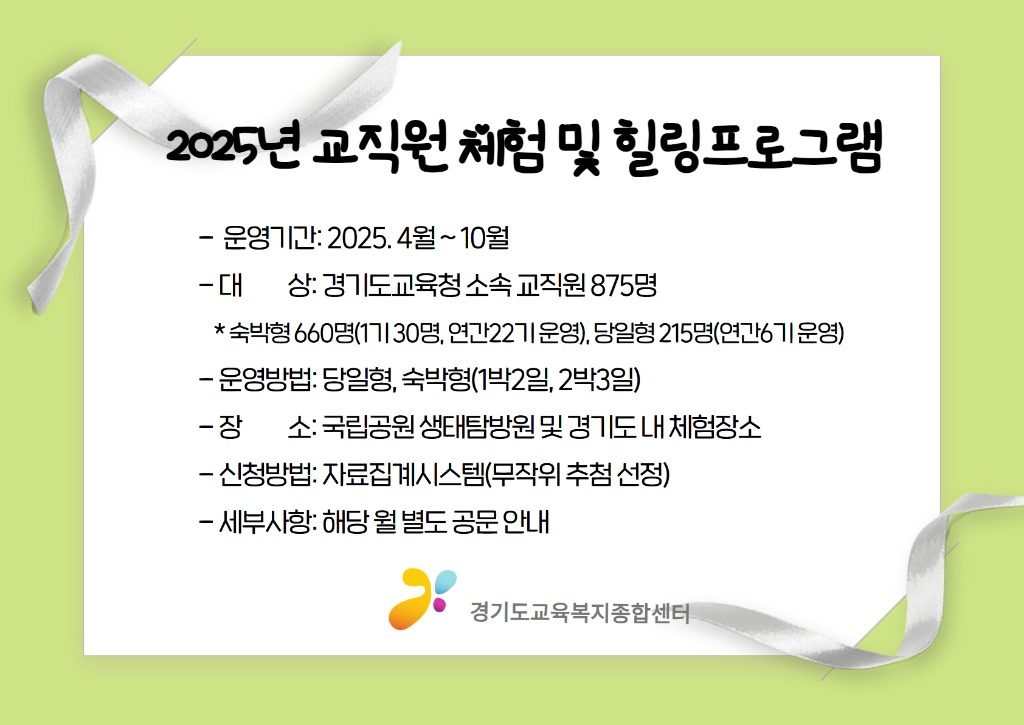 2025년 교직원 체험 및 힐링프로그램

- 운영기간: 2025. 4월 ~ 10월

- 대 상: 경기도교육청 소속 교직원 875명

* 숙박형 660명(1기 30명, 연간22기 운영), 당일형 215명(연간6기 운영)

- 운영방법: 당일형, 숙박형(1박2일, 2박3일)

- 장 소: 국립공원 생태탐방원 및 경기도 내 체험장소

- 신청방법: 자료집계시스템(무작위 추첨 선정)

- 세부사항: 해당 월 별도 공문 안내

경기도교육복지종합센터